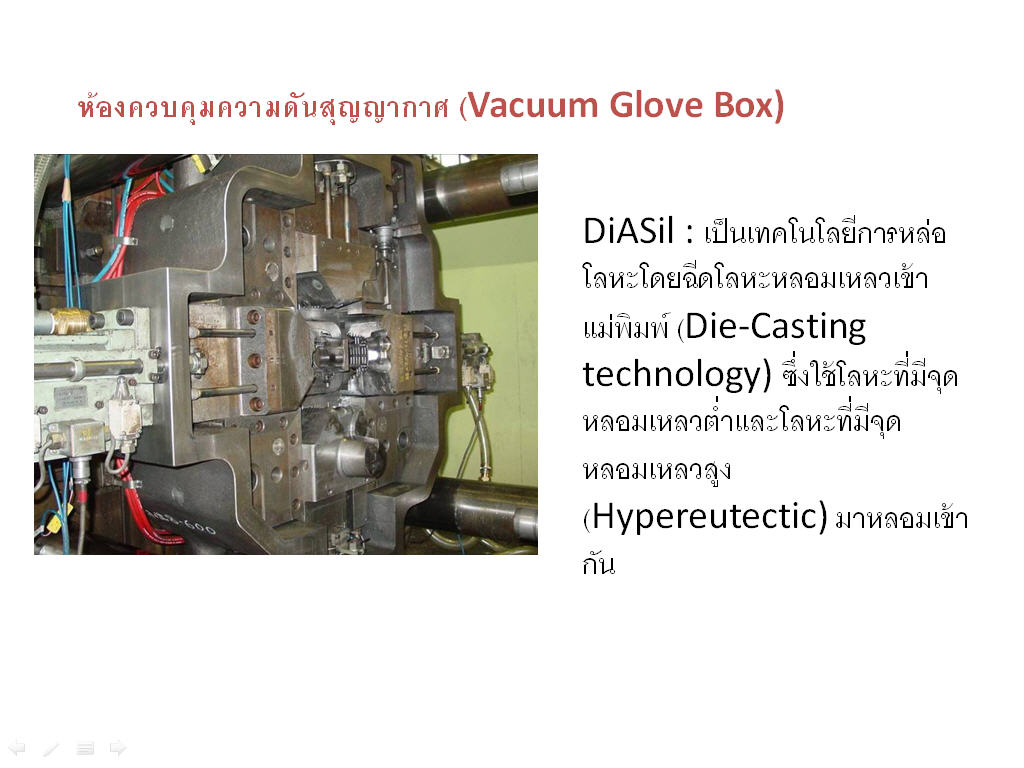 ห้องควบคุมความดันสุญญากาศ (Vacuum Glove Box)

DiASil : เป็นเทคโนโลยีการหล่อโลหะโดยฉีดโลหะหลอมเหลวเข้าแม่พิมพ์ (Die-Casting technology) ซึ่งใช้โลหะที่มีจุดหลอมเหลวต่ำและโลหะที่มีจุดหลอมเหลวสูง (Hypereutectic) มาหลอมเข้ากัน